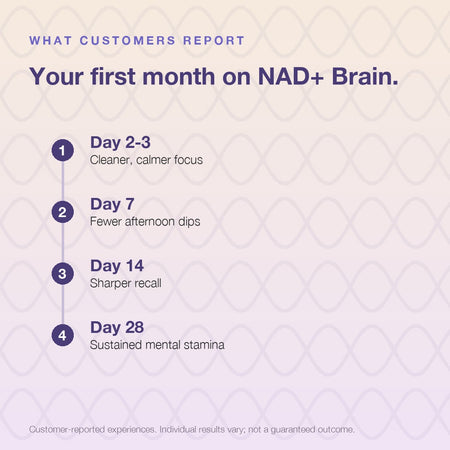 WHAT CUSTOMERS REPORT

Your first month on NAD+ Brain.

1
Day 2-3
Cleaner, calmer focus

2
Day 7
Fewer afternoon dips

3
Day 14
Sharper recall

4
Day 28
Sustained mental stamina

Customer-reported experiences. Individual results vary; not a guaranteed outcome.